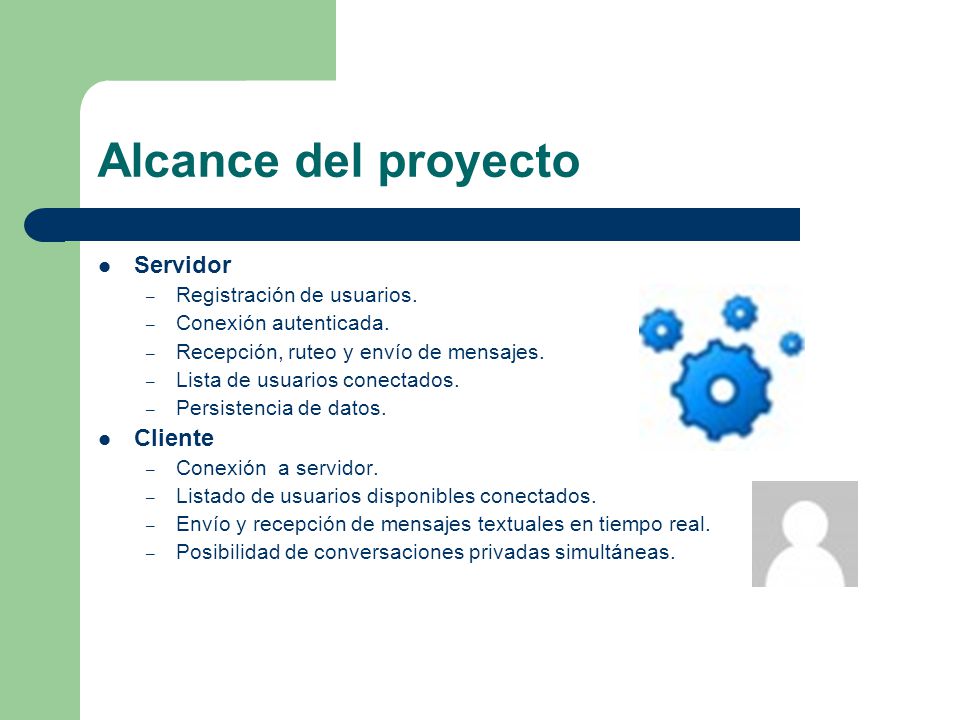 Alcance del proyecto

- Servidor
  - Registración de usuarios.
  - Conexión autenticada.
  - Recepción, ruteo y envío de mensajes.
  - Lista de usuarios conectados.
  - Persistencia de datos.
- Cliente
  - Conexión  a servidor.
  - Listado de usuarios disponibles conectados.
  - Envío y recepción de mensajes textuales en tiempo real.
  - Posibilidad de conversaciones privadas simultáneas.